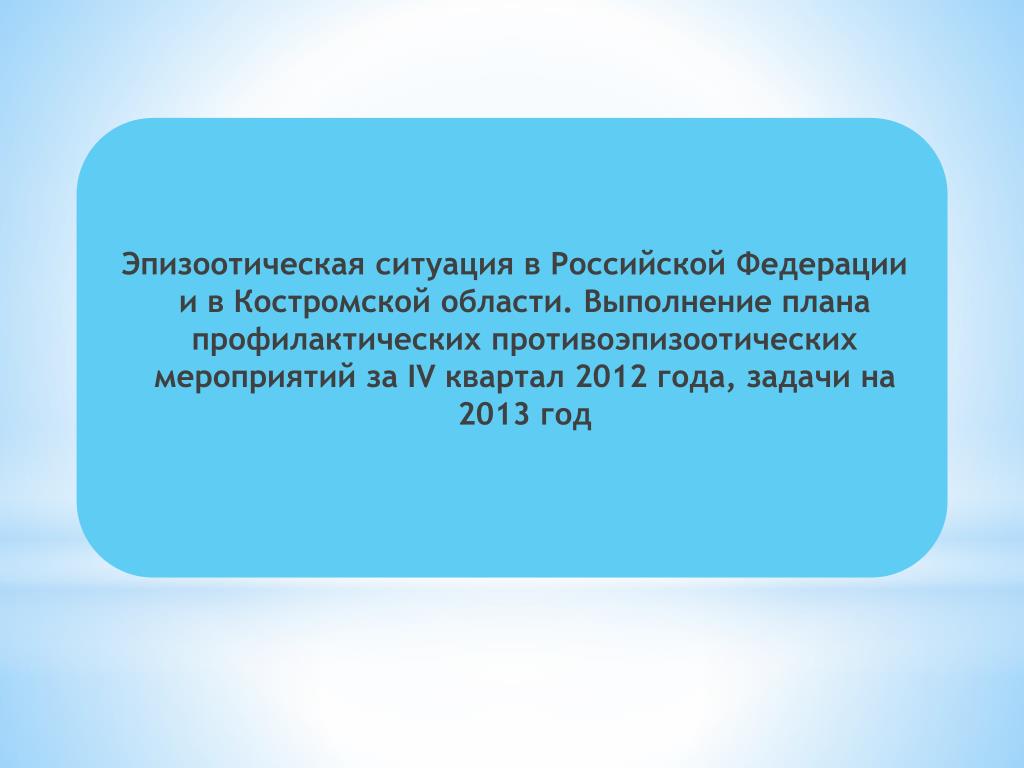 Эпизоотическая ситуация в Российской Федерации и в Костромской области. Выполнение плана профилактических противоэпизоотических мероприятий за IV квартал 2012 года, задачи на 2013 год